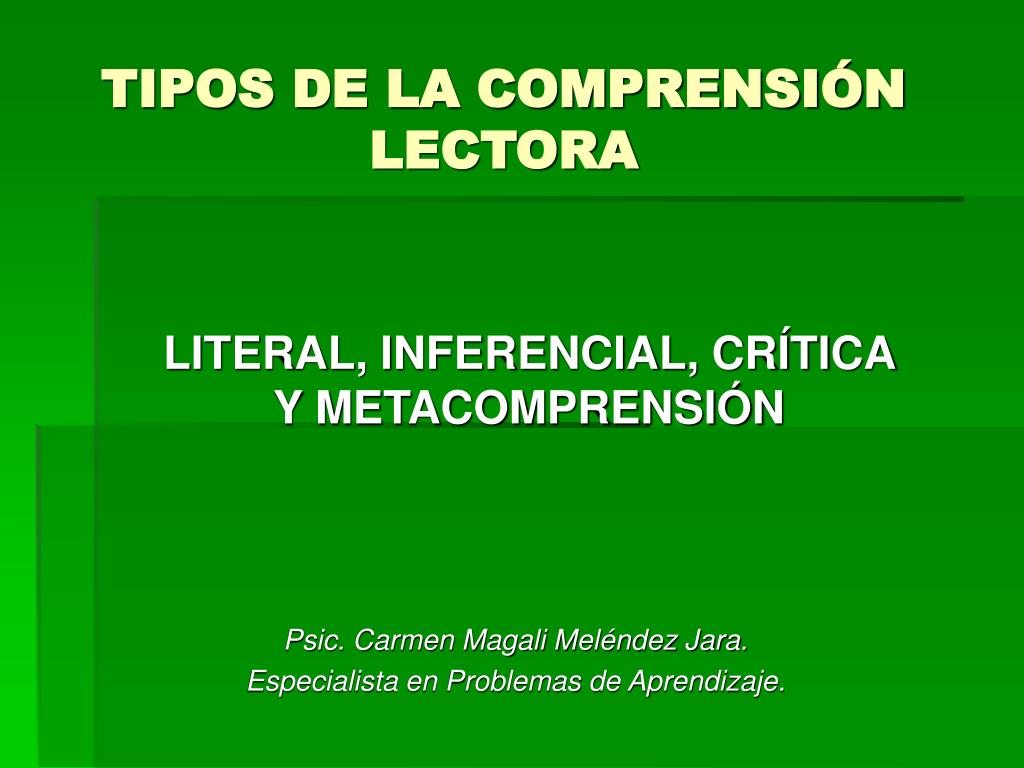 TIPOS DE LA COMPRENSIÓN LECTORA

LITERAL, INFERENCIAL, CRÍTICA Y METACOMPRENSIÓN

Psic. Carmen Magali Meléndez Jara.
Especialista en Problemas de Aprendizaje.